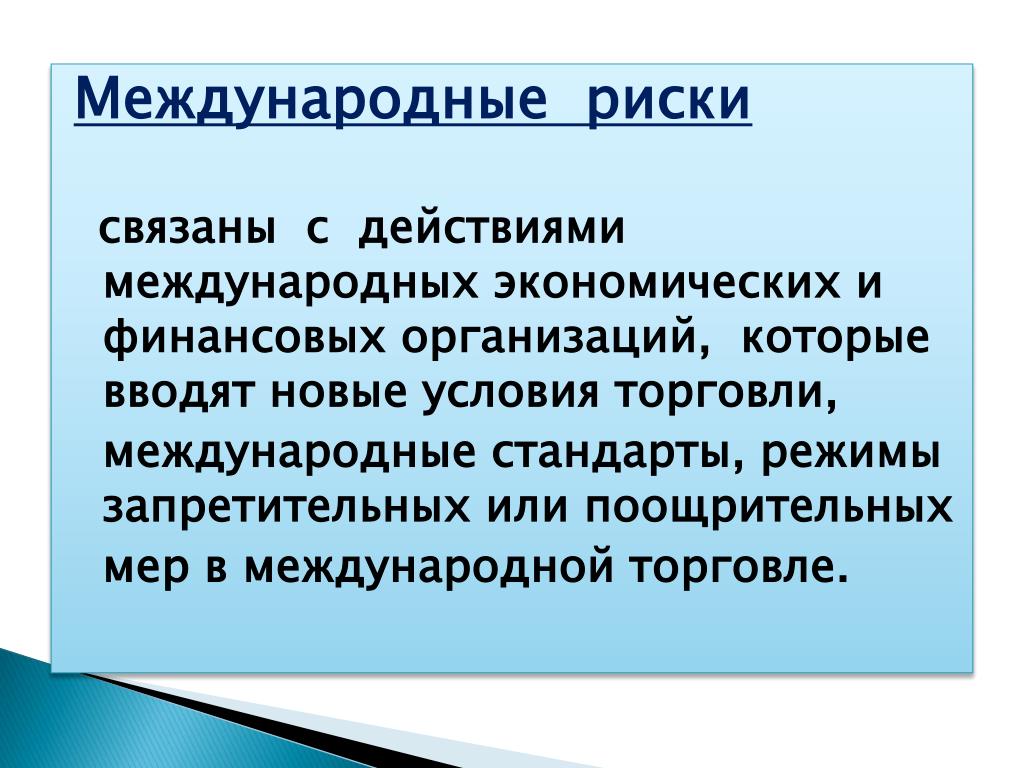 Международные риски

связаны с действиями международных экономических и финансовых организаций, которые вводят новые условия торговли, международные стандарты, режимы запретительных или поощрительных мер в международной торговле.